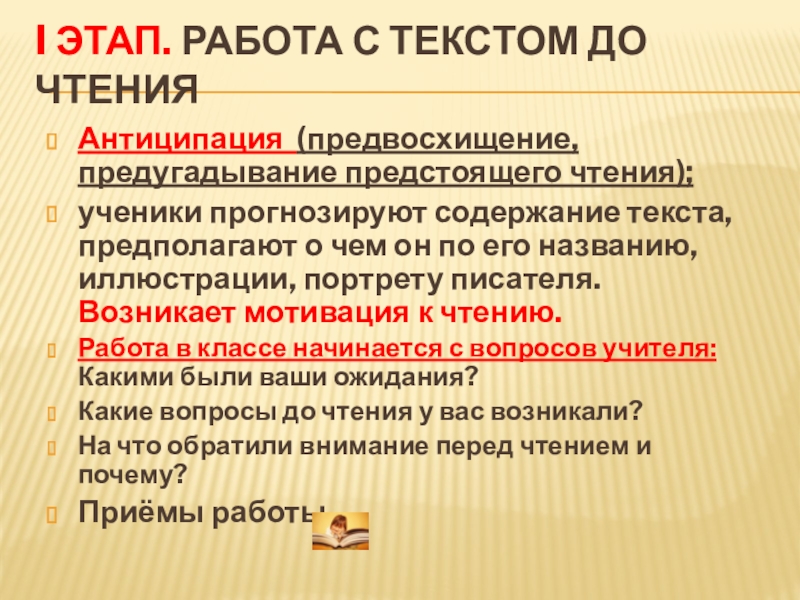 I ЭТАП. РАБОТА С ТЕКСТОМ ДО ЧТЕНИЯ

Антиципация (предвосхищение, предугадывание предстоящего чтения);

ученики прогнозируют содержание текста, предполагают о чем он по его названию, иллюстрации, портрету писателя. Возникает мотивация к чтению.

Работа в классе начинается с вопросов учителя: Какими были ваши ожидания?

Какие вопросы до чтения у вас возникали?

На что обратили внимание перед чтением и почему?

Приёмы работы